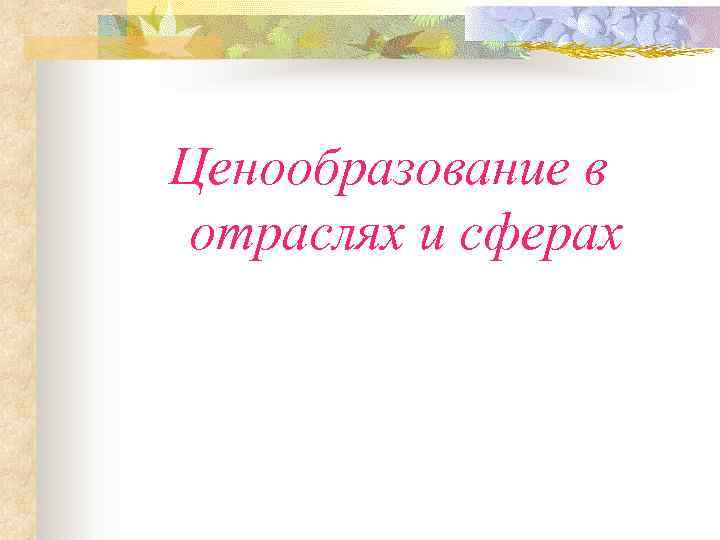 Ценообразование в отраслях и сферах